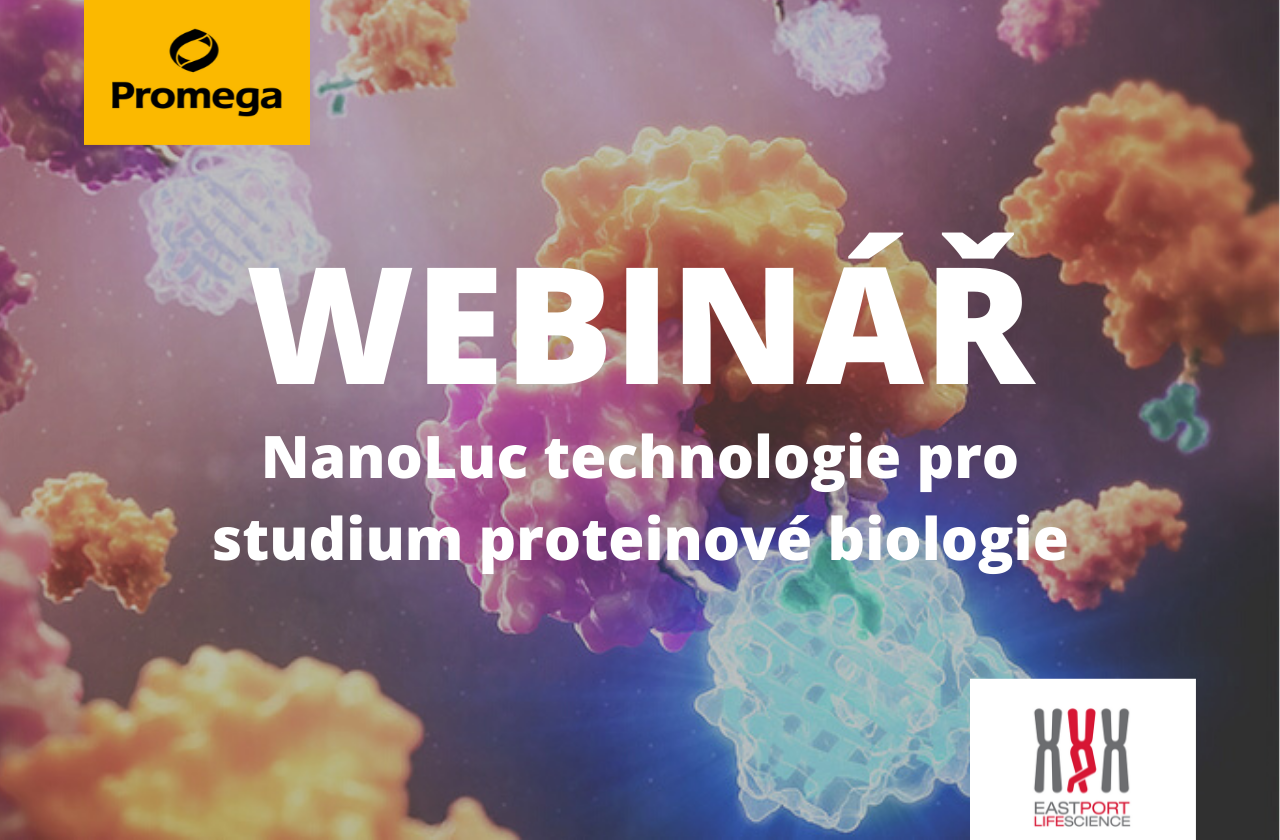 Promega

WEBINÁŘ

NanoLuc technologie pro studium proteinové biologie

EASTPORT LIFESCIENCE